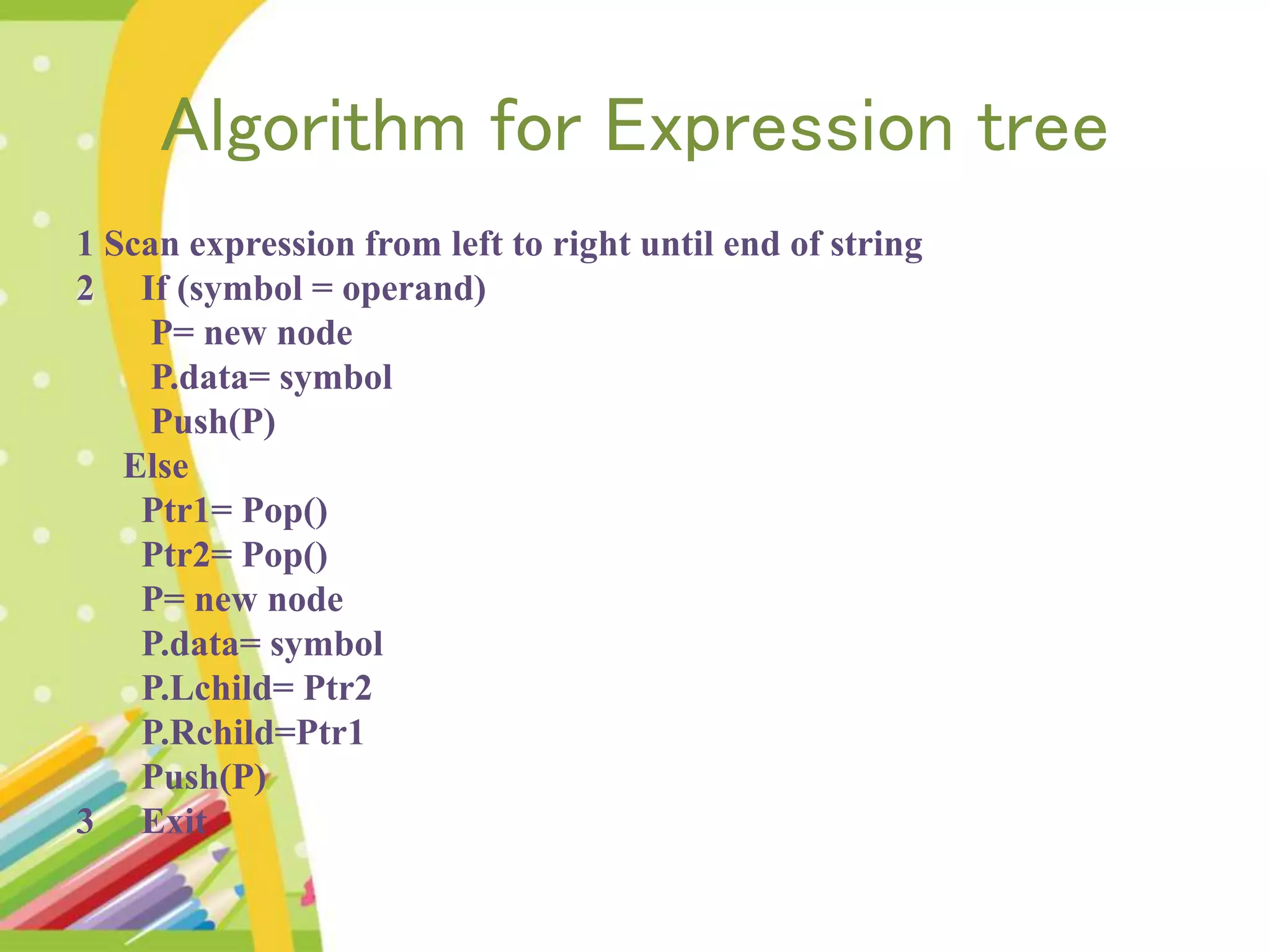 Algorithm for Expression tree

1 Scan expression from left to right until end of string
2 If (symbol = operand)
P= new node
P.data= symbol
Push(P)
Else
Ptr1= Pop()
Ptr2= Pop()
P= new node
P.data= symbol
P.Lchild= Ptr2
P.Rchild=Ptr1
Push(P)
3 Exit